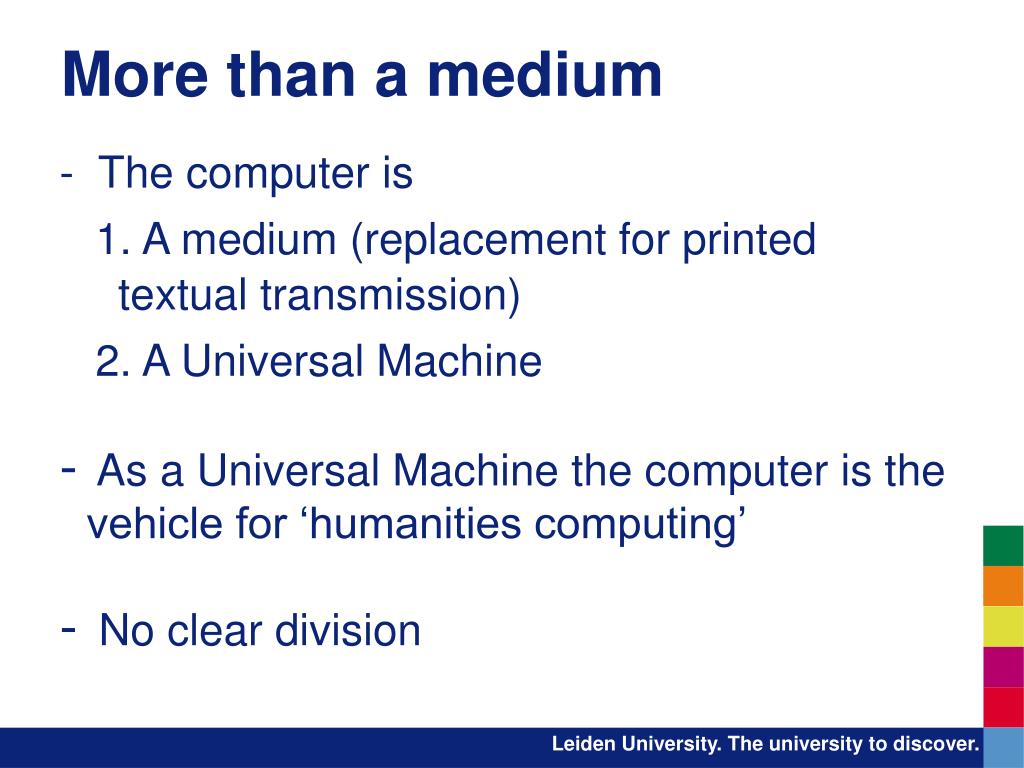 More than a medium

- The computer is

1. A medium (replacement for printed textual transmission)

2. A Universal Machine

- As a Universal Machine the computer is the vehicle for ‘humanities computing’

- No clear division

Leiden University. The university to discover.